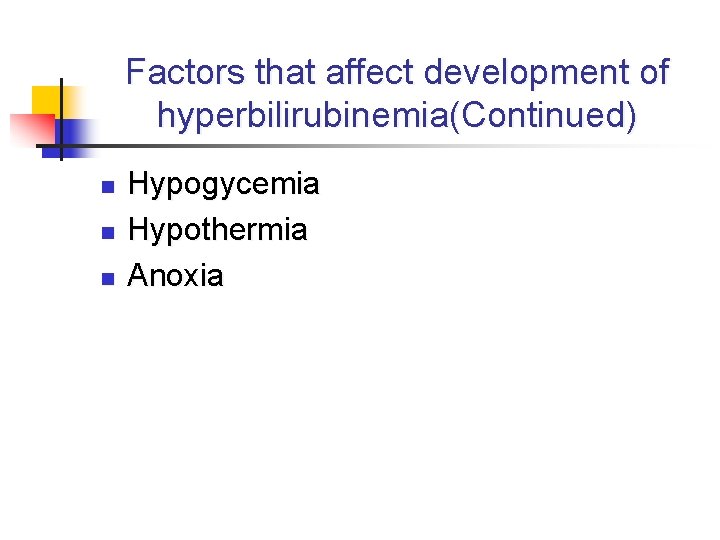 Factors that affect development of hyperbilirubinemia(Continued)

- Hypogycemia
- Hypothermia
- Anoxia